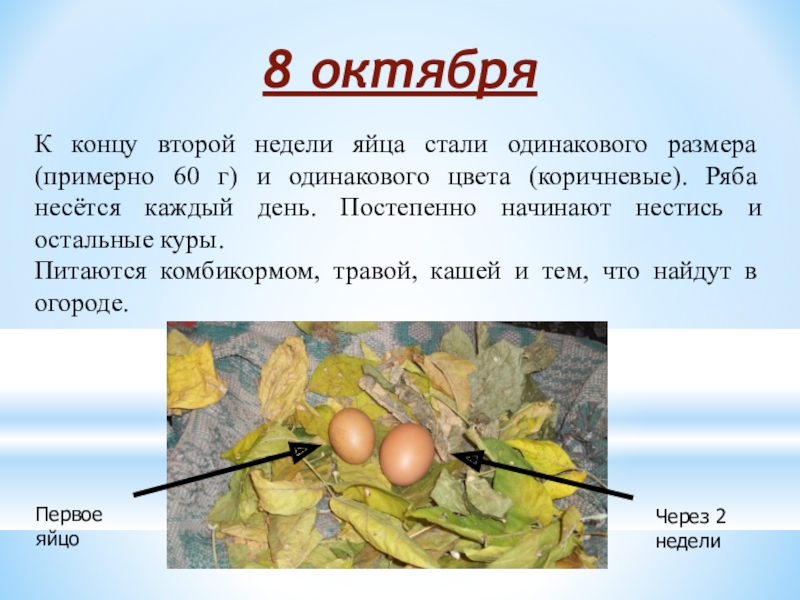 8 октября

К концу второй недели яйца стали одинакового размера (примерно 60 г) и одинакового цвета (коричневые). Ряба несётся каждый день. Постепенно начинают нестись и остальные куры.
Питаются комбикормом, травой, кашей и тем, что найдут в огороде.

Первое яйцо

Через 2 недели